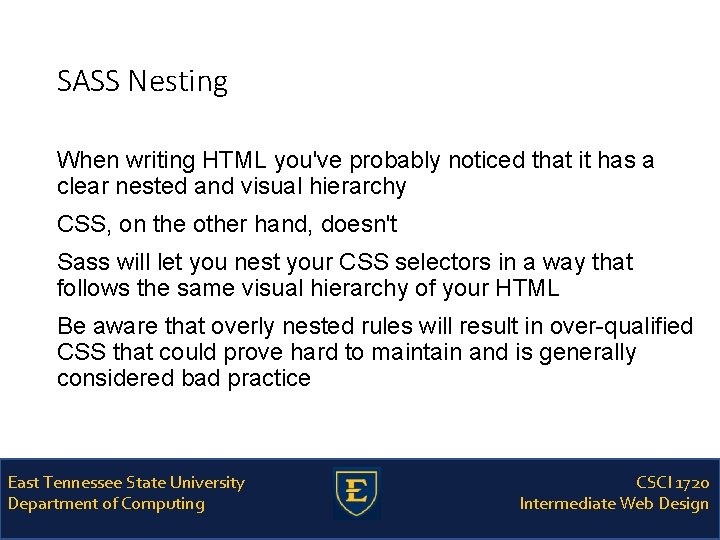 SASS Nesting

When writing HTML you've probably noticed that it has a clear nested and visual hierarchy

CSS, on the other hand, doesn't

Sass will let you nest your CSS selectors in a way that follows the same visual hierarchy of your HTML

Be aware that overly nested rules will result in over-qualified CSS that could prove hard to maintain and is generally considered bad practice

East Tennessee State University
Department of Computing

E

CSCI 1720
Intermediate Web Design